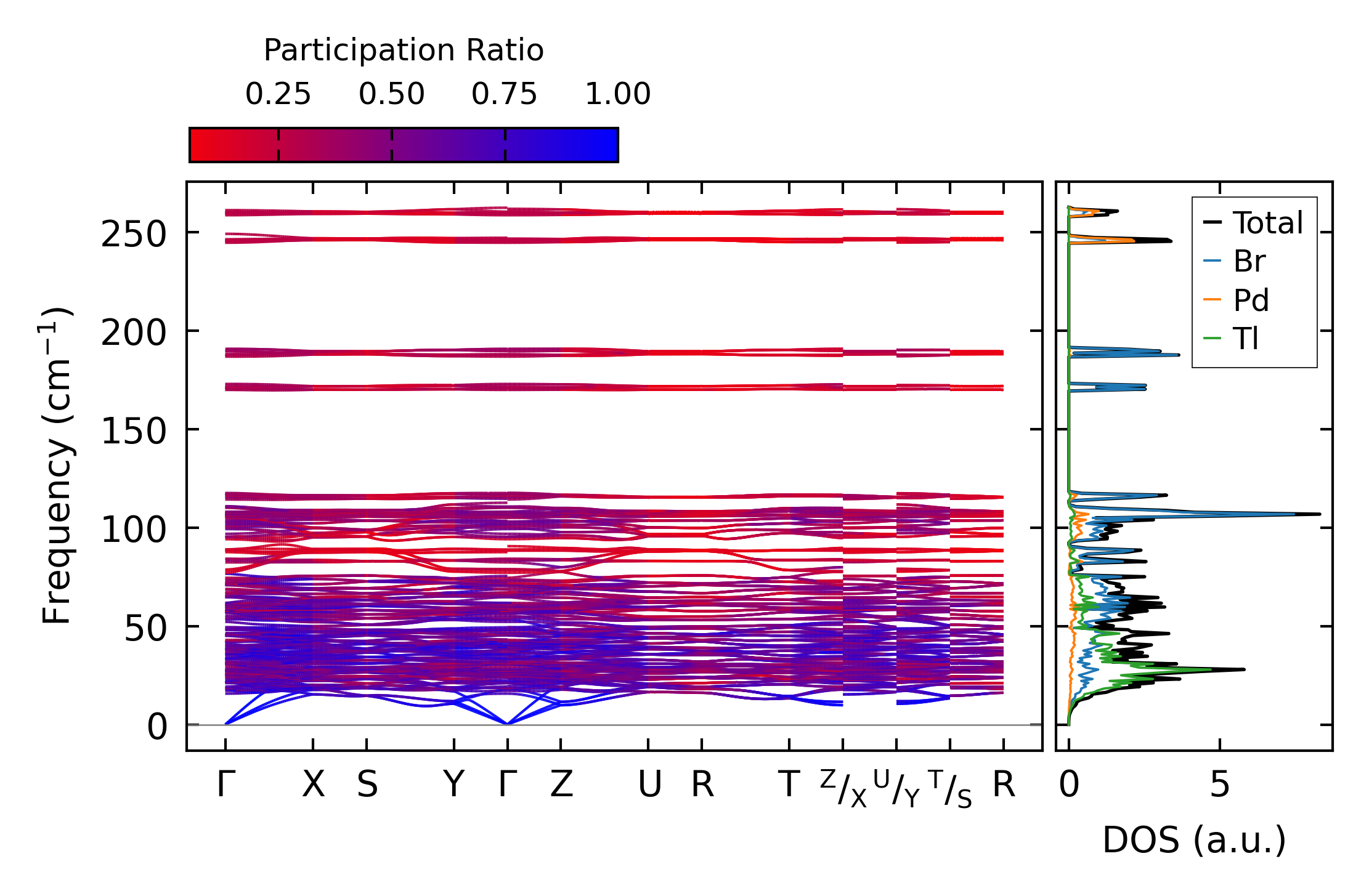 Participation Ratio

0.25 0.50 0.75 1.00

Frequency (cm$^{-1}$)

250
200
150
100
50
0

Γ X S Y Γ Z U R T $^{Z}/_{X}$ $^{U}/_{Y}$ $^{T}/_{S}$ R

Total
Br
Pd
Tl

0 5

DOS (a.u.)